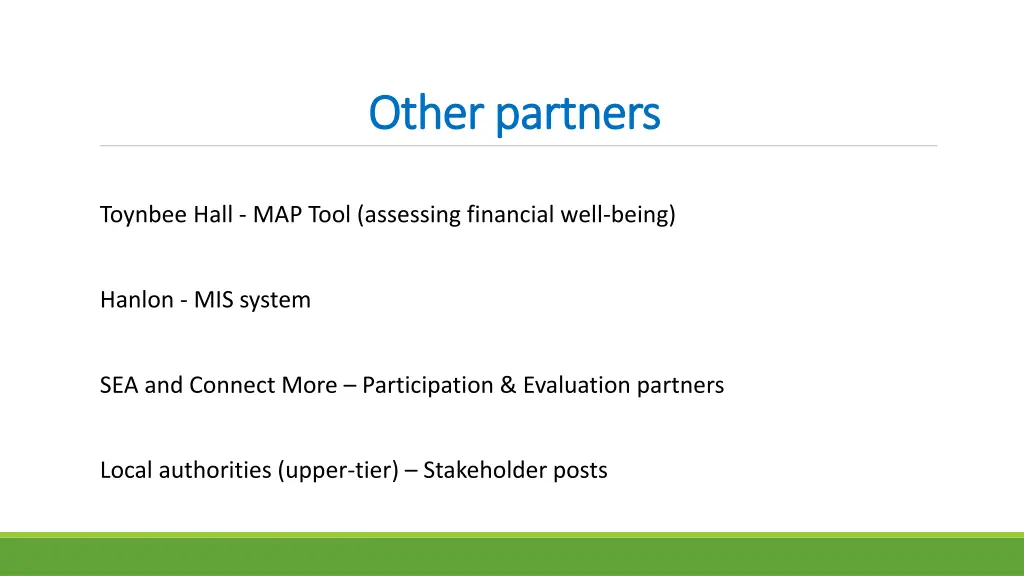 Other partners

Toynbee Hall - MAP Tool (assessing financial well-being)

Hanlon - MIS system

SEA and Connect More – Participation & Evaluation partners

Local authorities (upper-tier) – Stakeholder posts